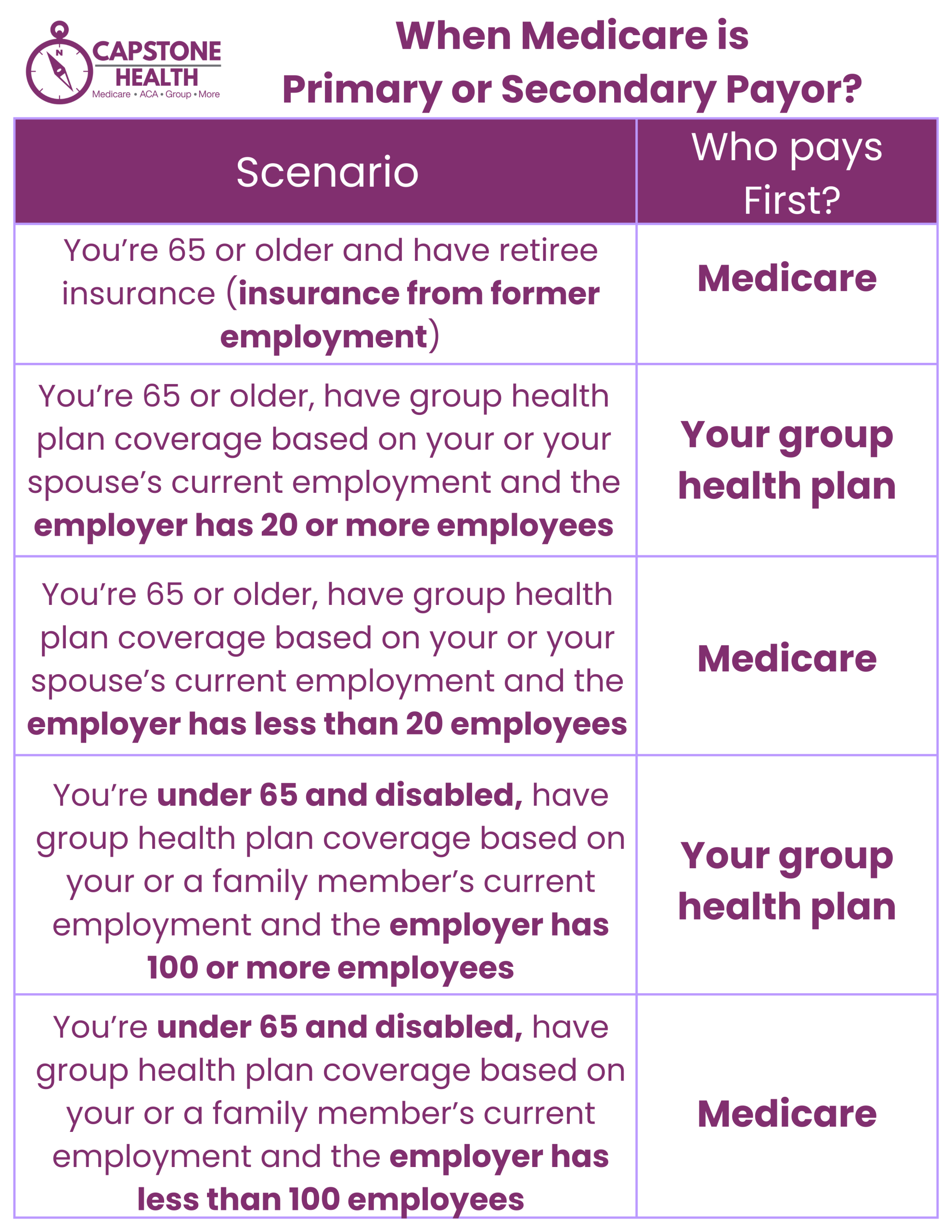 N
CAPSTONE HEALTH
Medicare • ACA • Group • More

When Medicare is Primary or Secondary Payor?

| Scenario | Who pays First? |
|---|---|
| You're 65 or older and have retiree insurance (insurance from former employment) | Medicare |
| You're 65 or older, have group health plan coverage based on your or your spouse's current employment and the employer has 20 or more employees | Your group health plan |
| You're 65 or older, have group health plan coverage based on your or your spouse's current employment and the employer has less than 20 employees | Medicare |
| You're under 65 and disabled, have group health plan coverage based on your or a family member's current employment and the employer has 100 or more employees | Your group health plan |
| You're under 65 and disabled, have group health plan coverage based on your or a family member's current employment and the employer has less than 100 employees | Medicare |